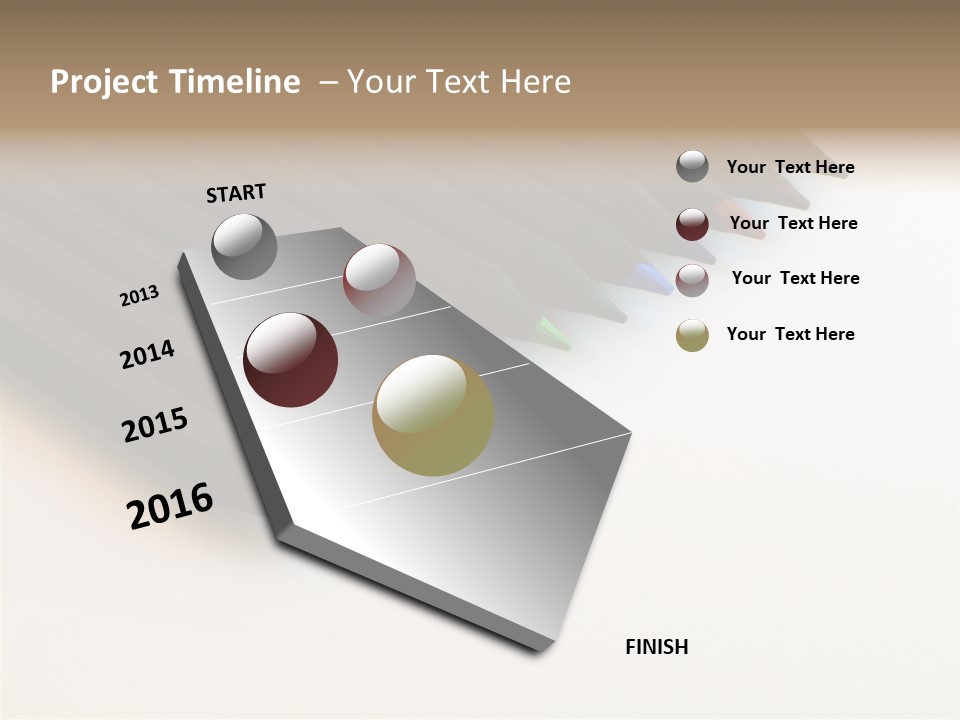 Project Timeline – Your Text Here

START

2013

2014

2015

2016

FINISH

Your Text Here

Your Text Here

Your Text Here

Your Text Here